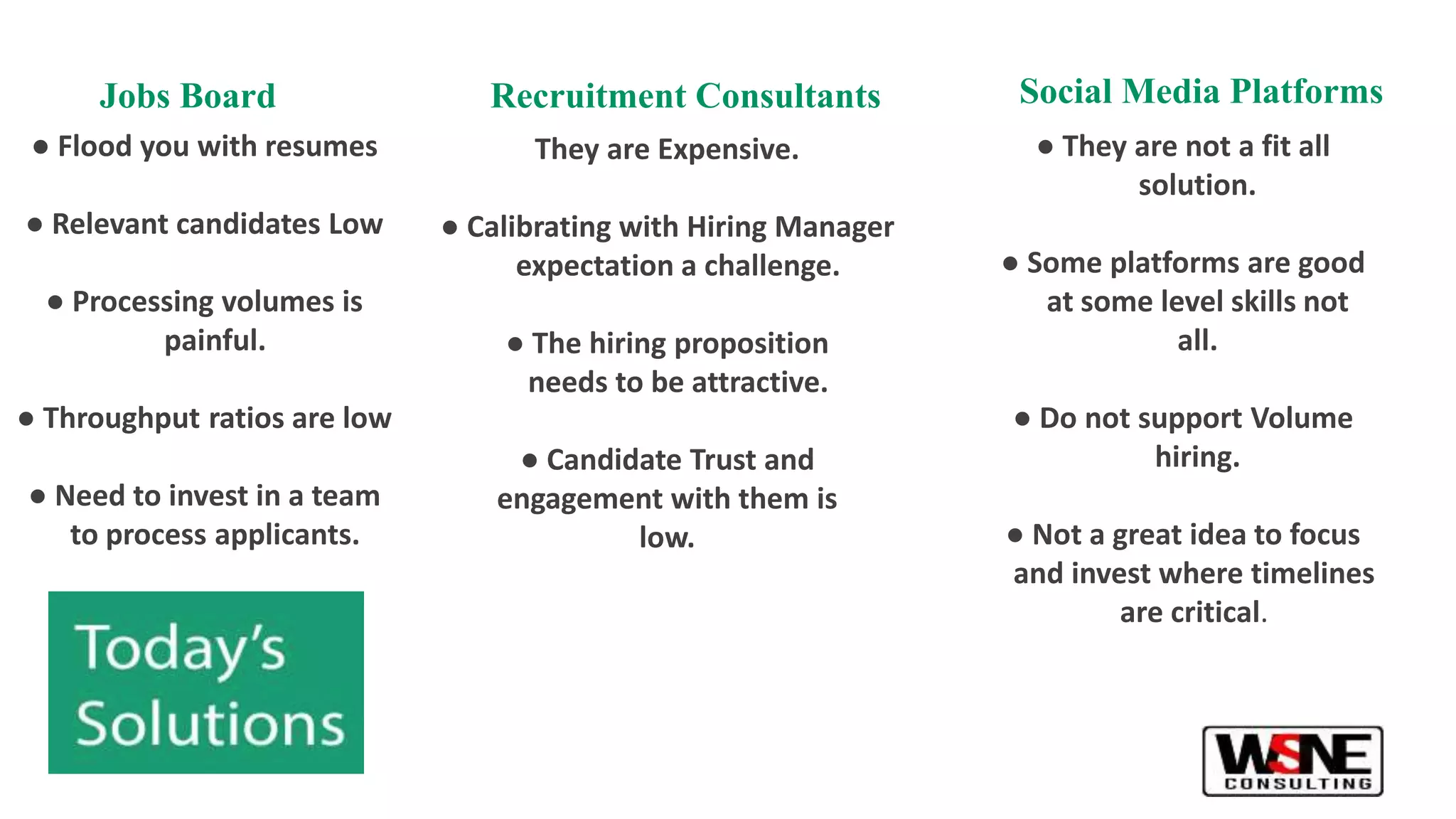 Jobs Board

● Flood you with resumes

● Relevant candidates Low

● Processing volumes is painful.

● Throughput ratios are low

● Need to invest in a team to process applicants.

Today's Solutions

Recruitment Consultants

They are Expensive.

● Calibrating with Hiring Manager expectation a challenge.

● The hiring proposition needs to be attractive.

● Candidate Trust and engagement with them is low.

Social Media Platforms

● They are not a fit all solution.

● Some platforms are good at some level skills not all.

● Do not support Volume hiring.

● Not a great idea to focus and invest where timelines are critical.

WSNE CONSULTING